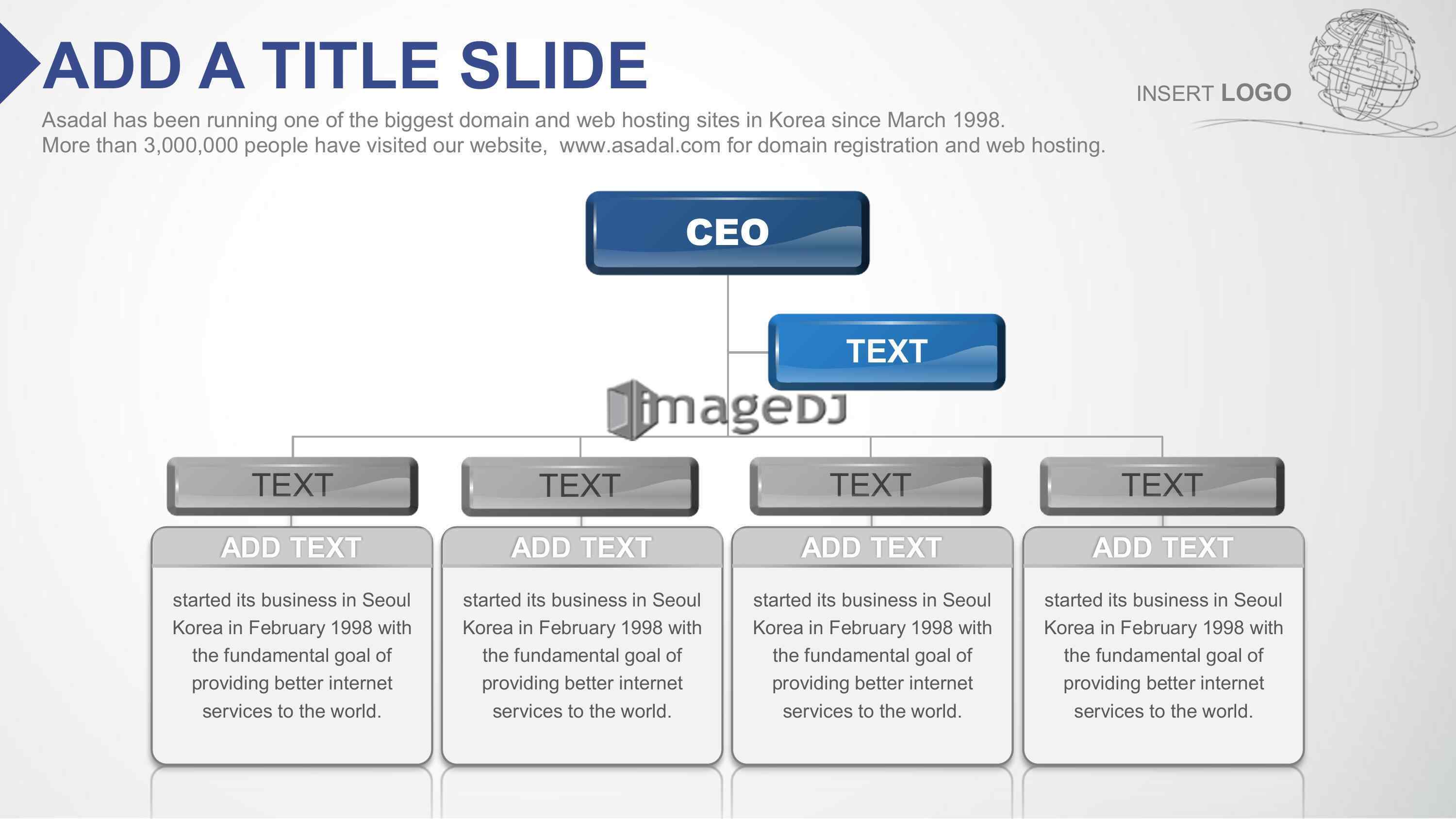 ADD A TITLE SLIDE

INSERT LOGO

Asadal has been running one of the biggest domain and web hosting sites in Korea since March 1998.
More than 3,000,000 people have visited our website, www.asadal.com for domain registration and web hosting.

CEO

TEXT

imageDJ

TEXT

ADD TEXT

started its business in Seoul Korea in February 1998 with the fundamental goal of providing better internet services to the world.

TEXT

ADD TEXT

started its business in Seoul Korea in February 1998 with the fundamental goal of providing better internet services to the world.

TEXT

ADD TEXT

started its business in Seoul Korea in February 1998 with the fundamental goal of providing better internet services to the world.

TEXT

ADD TEXT

started its business in Seoul Korea in February 1998 with the fundamental goal of providing better internet services to the world.